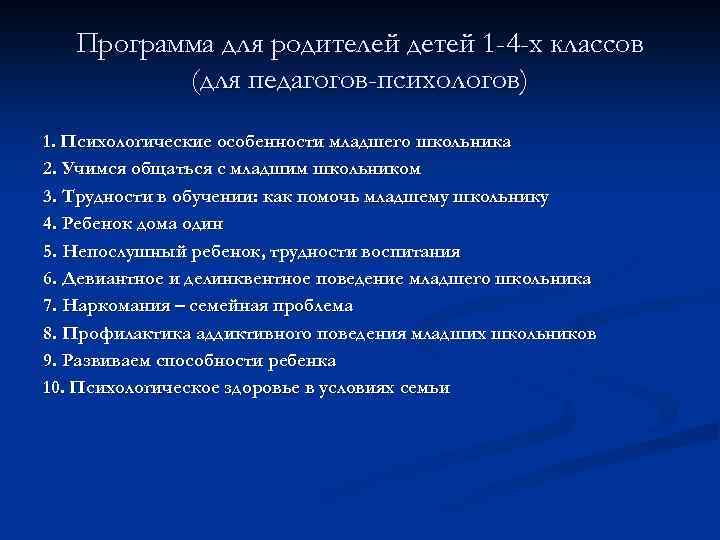 Программа для родителей детей 1-4-х классов (для педагогов-психологов)

1. Психологические особенности младшего школьника
2. Учимся общаться с младшим школьником
3. Трудности в обучении: как помочь младшему школьнику
4. Ребенок дома один
5. Непослушный ребенок, трудности воспитания
6. Девиантное и делинквентное поведение младшего школьника
7. Наркомания – семейная проблема
8. Профилактика аддиктивного поведения младших школьников
9. Развиваем способности ребенка
10. Психологическое здоровье в условиях семьи